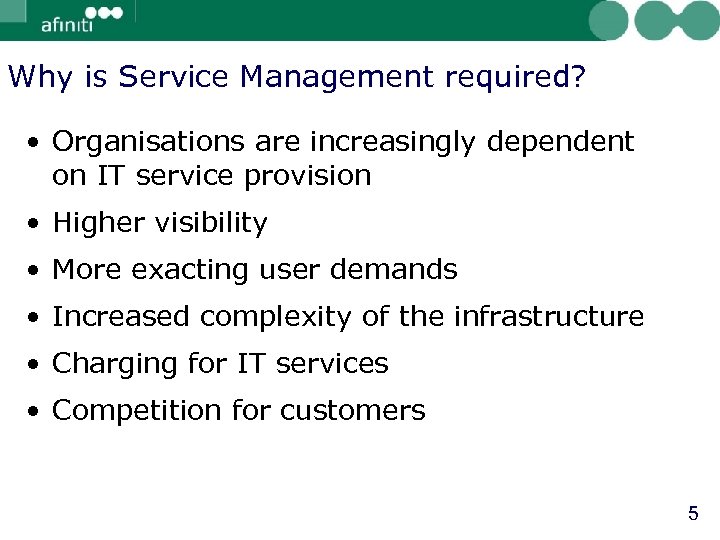 afiniti

Why is Service Management required?

• Organisations are increasingly dependent on IT service provision

• Higher visibility

• More exacting user demands

• Increased complexity of the infrastructure

• Charging for IT services

• Competition for customers

5